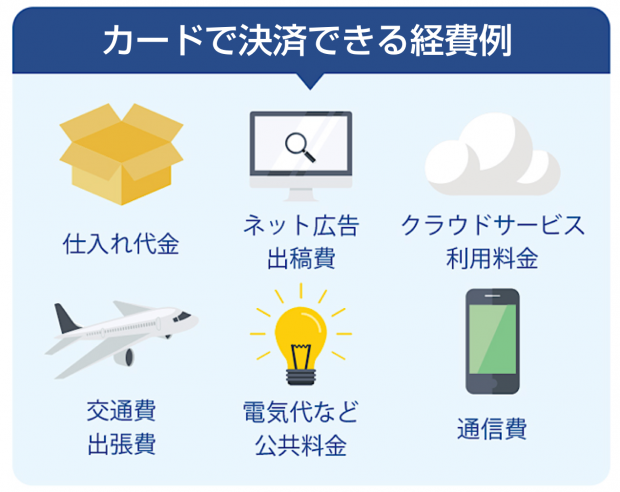 カードで決済できる経費例

仕入れ代金

ネット広告
出稿費

クラウドサービス
利用料金

交通費
出張費

電気代など
公共料金

通信費